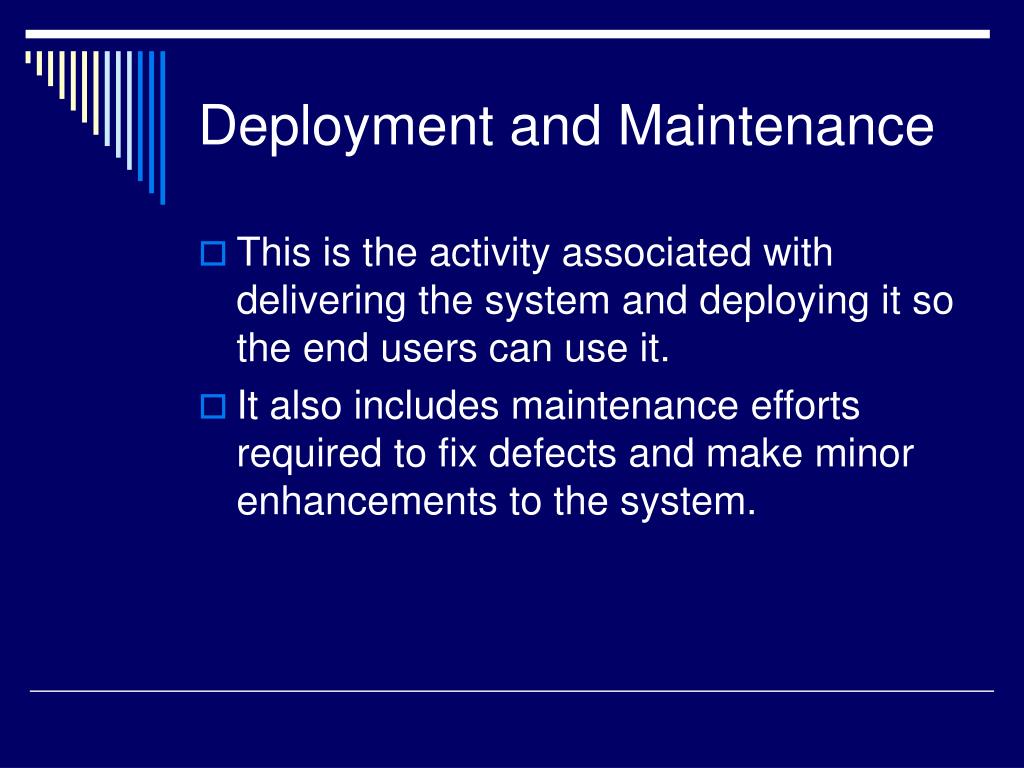 Deployment and Maintenance

This is the activity associated with delivering the system and deploying it so the end users can use it.

It also includes maintenance efforts required to fix defects and make minor enhancements to the system.